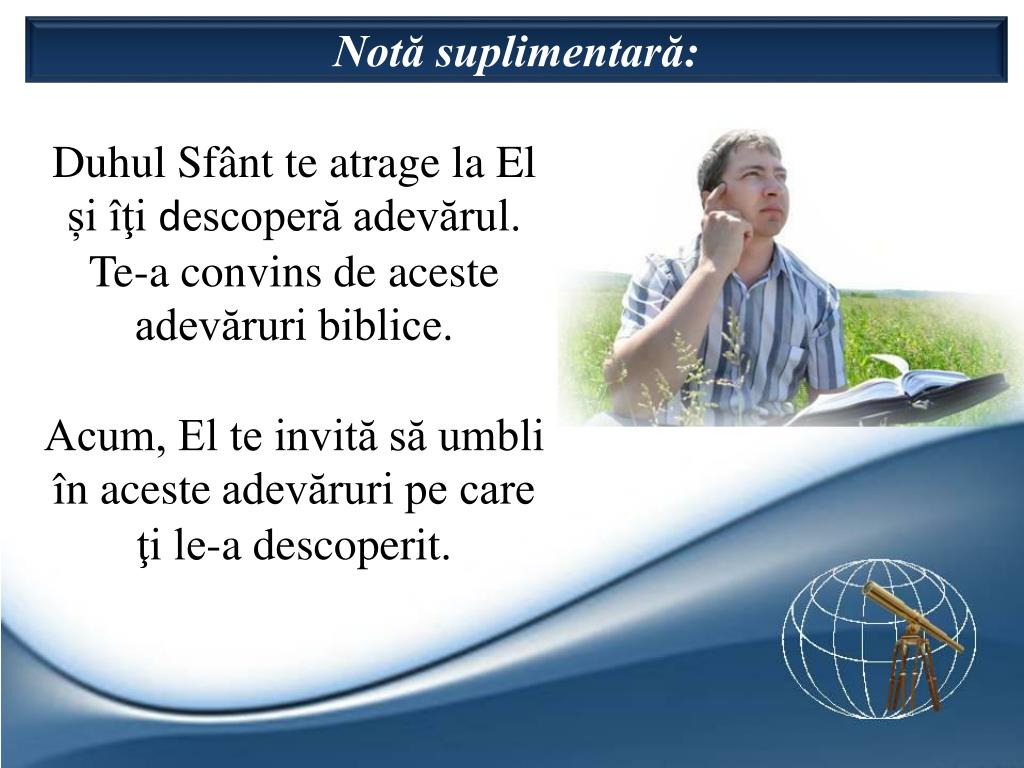 Notă suplimentară:

Duhul Sfânt te atrage la El și îţi descoperă adevărul. Te-a convins de aceste adevăruri biblice.

Acum, El te invită să umbli în aceste adevăruri pe care ţi le-a descoperit.